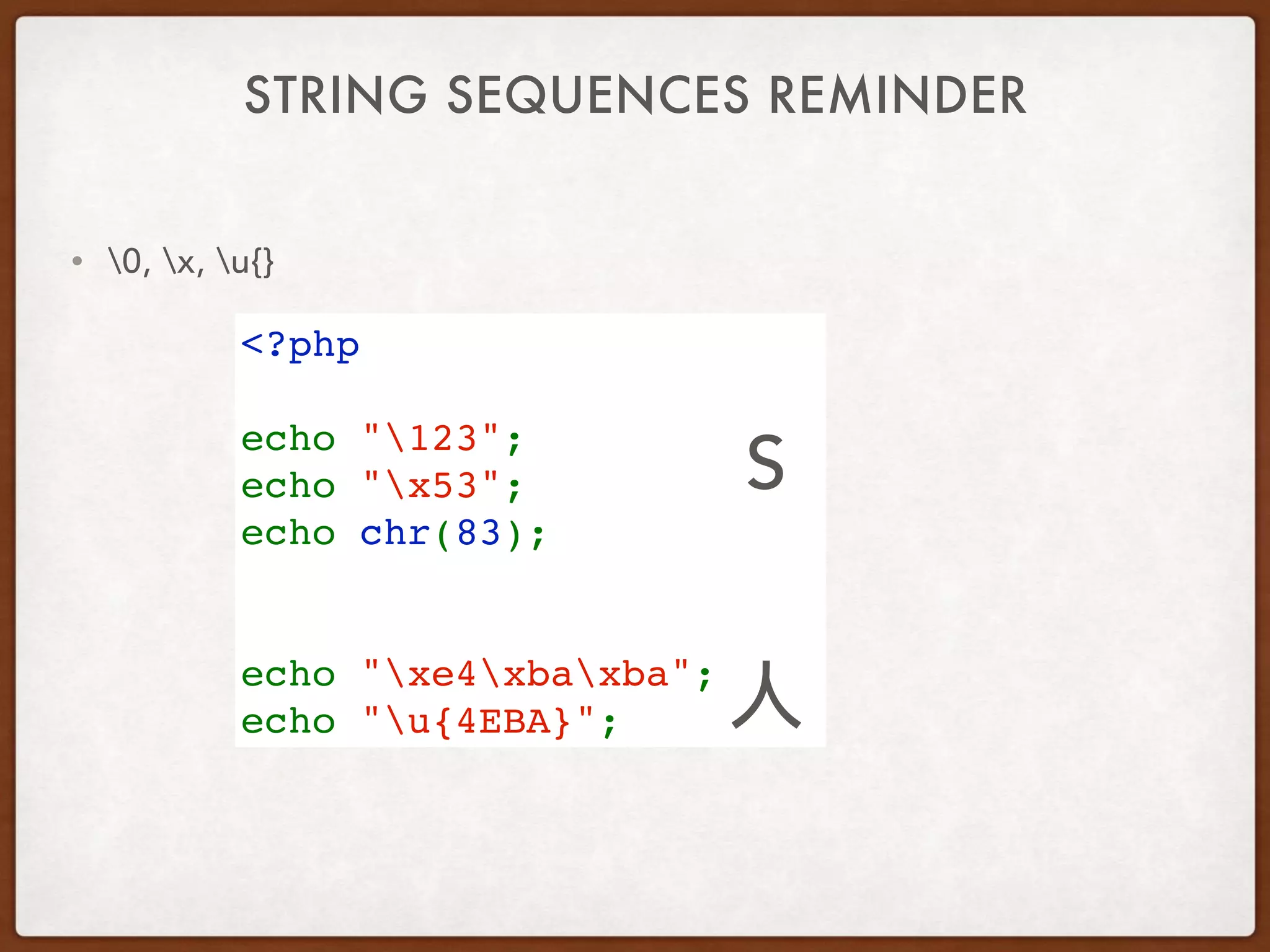 STRING SEQUENCES REMINDER

• \0, \x, \u{}

<?php

echo "\123";
echo "\x53";
echo chr(83);

S

echo "\xe4\xba\xba";
echo "\u{4EBA}";

人